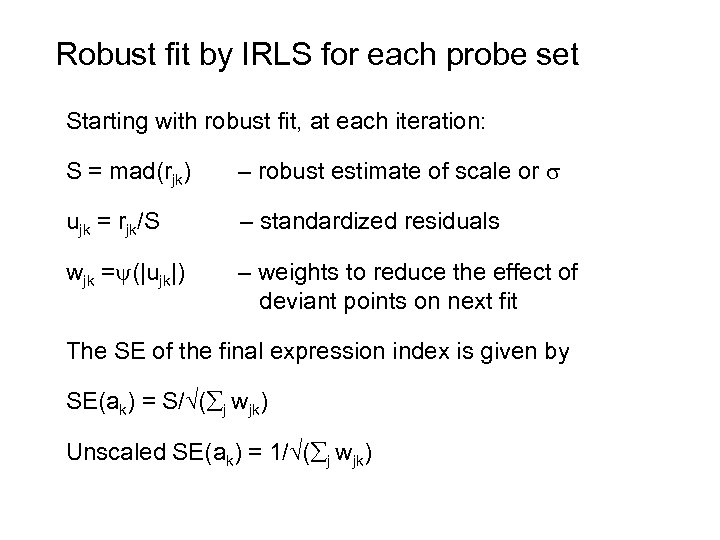 Robust fit by IRLS for each probe set

Starting with robust fit, at each iteration:

$S = mad(r_{jk})$ – robust estimate of scale or $\sigma$

$u_{jk} = r_{jk}/S$ – standardized residuals

$w_{jk} = \psi(|u_{jk}|)$ – weights to reduce the effect of deviant points on next fit

The SE of the final expression index is given by

$SE(a_k) = S/\sqrt{(\sum_j w_{jk})}$

Unscaled $SE(a_k) = 1/\sqrt{(\sum_j w_{jk})}$